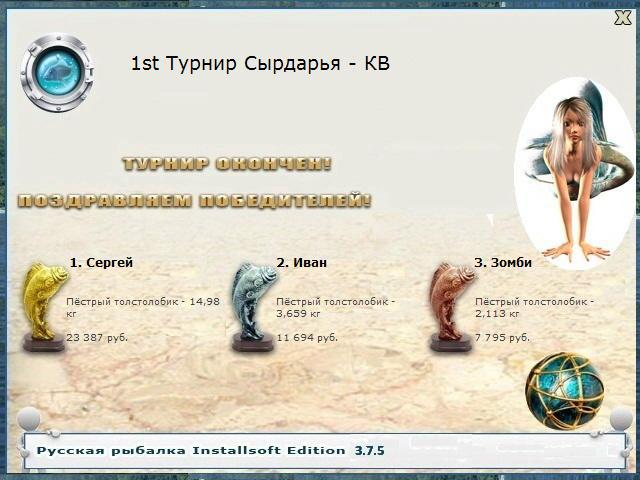 X

1st Турнир Сырдарья - КВ

ТУРНИР ОКОНЧЕН!

ПОЗДРАВЛЯЕМ ПОБЕДИТЕЛЕЙ!

1. Сергей

Пёстрый толстолобик - 14,98 кг

23 387 руб.

2. Иван

Пёстрый толстолобик - 3,659 кг

11 694 руб.

3. Зомби

Пёстрый толстолобик - 2,113 кг

7 795 руб.

Русская рыбалка Installsoft Edition 3.7.5